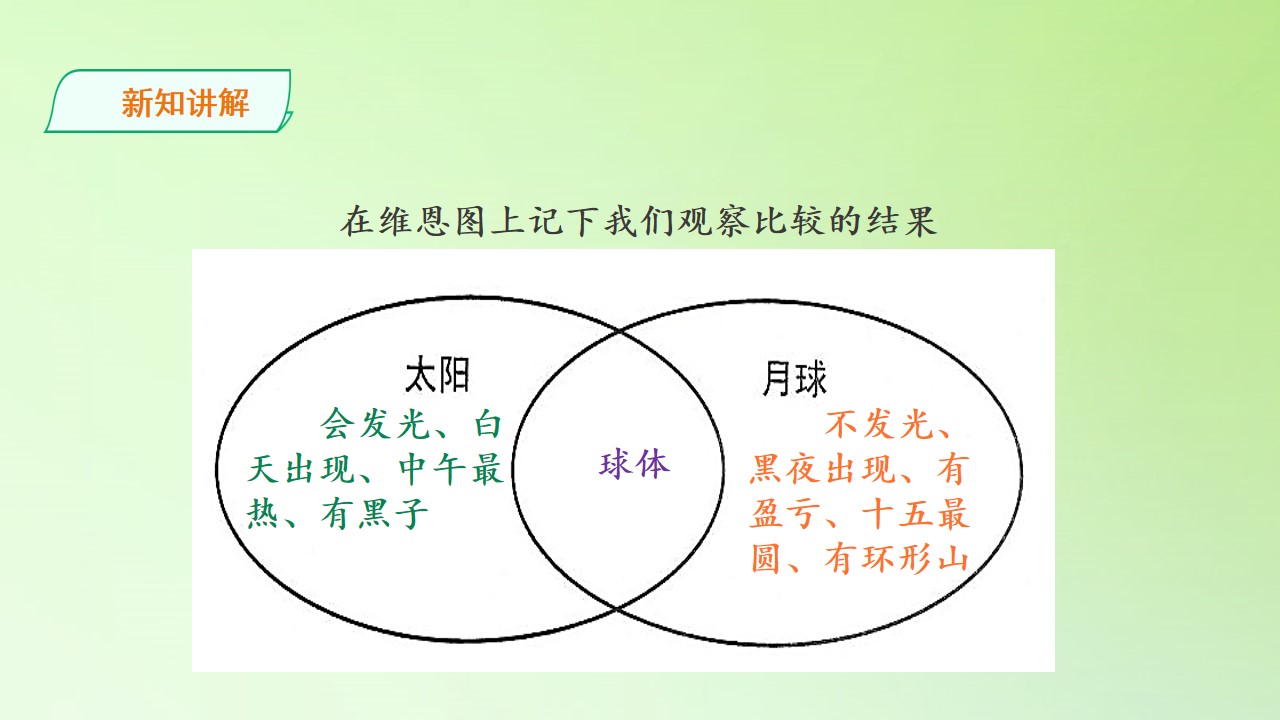 新知讲解

在维恩图上记下我们观察比较的结果

太阳

会发光、白天出现、中午最热、有黑子

球体

月球

不发光、黑夜出现、有盈亏、十五最圆、有环形山